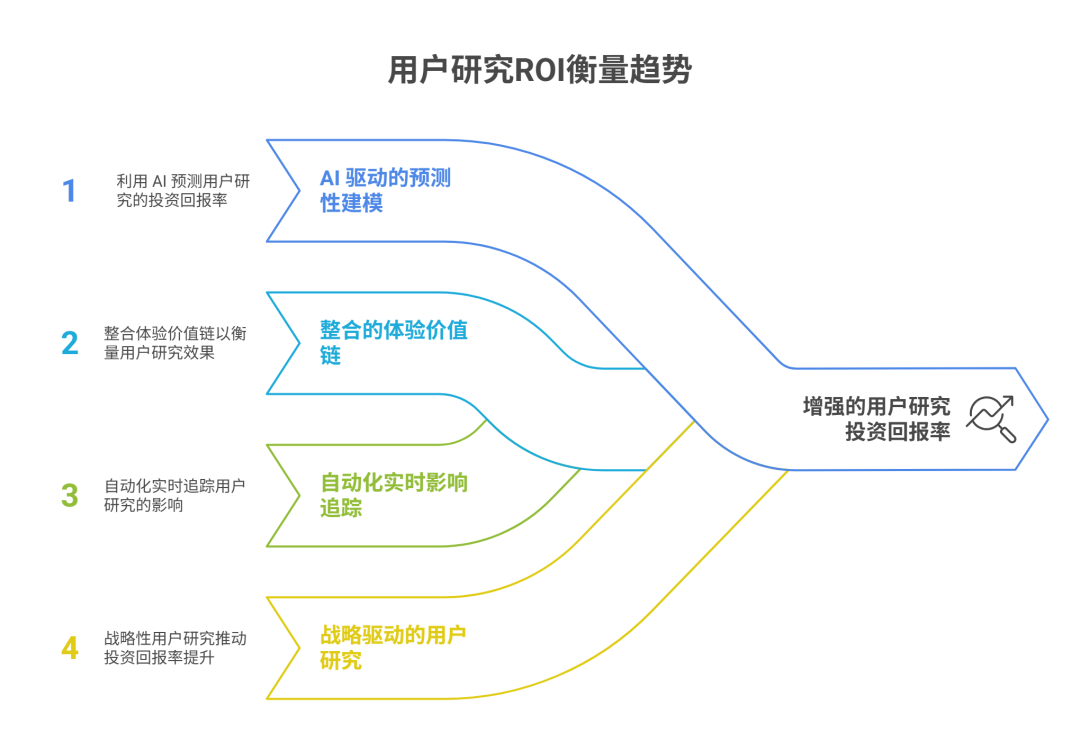 用户研究ROI衡量趋势

1 利用 AI 预测用户研究的投资回报率

AI 驱动的预测性建模

2 整合体验价值链以衡量用户研究效果

整合的体验价值链

3 自动化实时追踪用户研究的影响

自动化实时影响追踪

4 战略性用户研究推动投资回报率提升

战略驱动的用户研究

增强的用户研究投资回报率